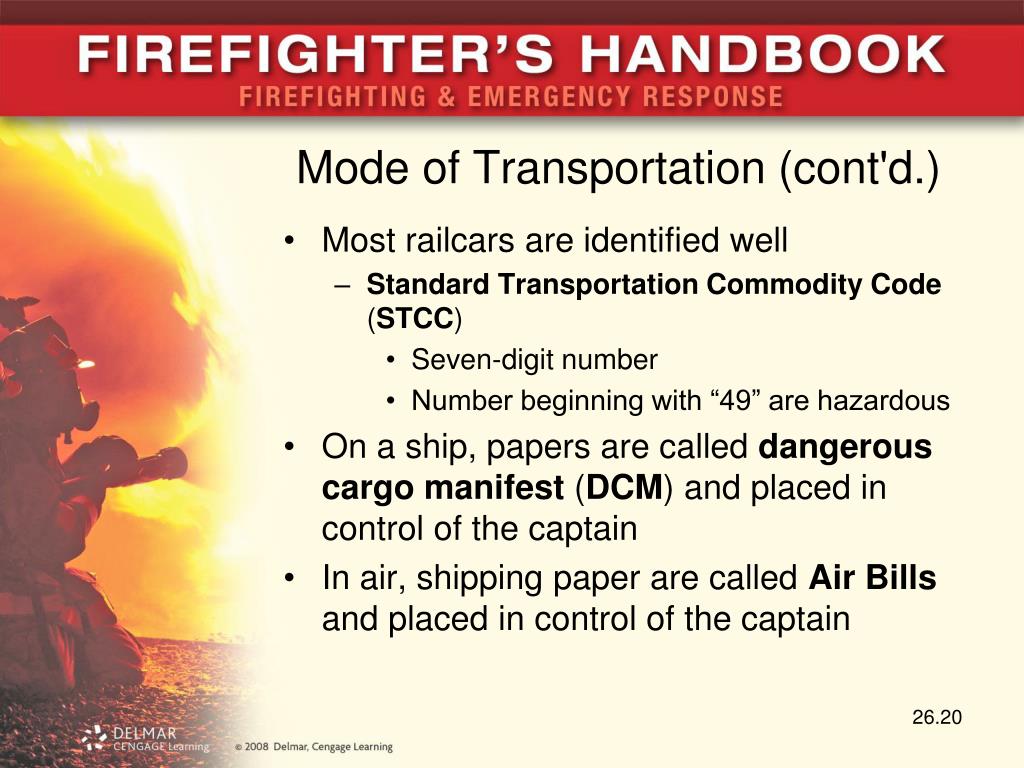 FIREFIGHTER'S HANDBOOK
FIREFIGHTING & EMERGENCY RESPONSE

Mode of Transportation (cont'd.)

• Most railcars are identified well
– Standard Transportation Commodity Code (STCC)
• Seven-digit number
• Number beginning with “49” are hazardous
• On a ship, papers are called dangerous cargo manifest (DCM) and placed in control of the captain
• In air, shipping paper are called Air Bills and placed in control of the captain

26.20

DELMAR CENGAGE Learning © 2008 Delmar, Cengage Learning